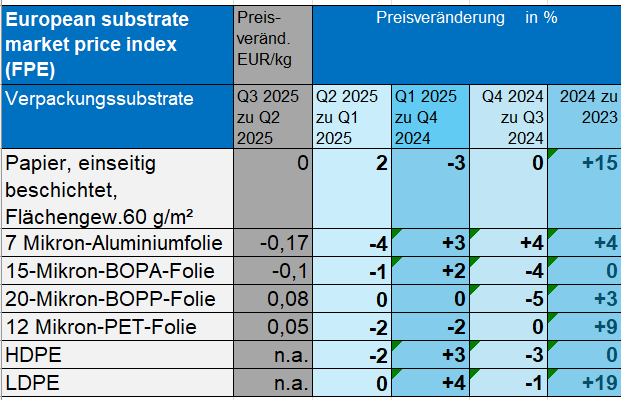 | European substrate market price index (FPE) | Preis-veränd. EUR/kg | Preisveränderung in % | | | |
|---|---|---|---|---|---|
| Verpackungssubstrate | Q3 2025 zu Q2 2025 | Q2 2025 zu Q1 2025 | Q1 2025 zu Q4 2024 | Q4 2024 zu Q3 2024 | 2024 zu 2023 |
| Papier, einseitig beschichtet, Flächengew.60 g/m² | 0 | 2 | -3 | 0 | +15 |
| 7 Mikron-Aluminiumfolie | -0,17 | -4 | +3 | +4 | +4 |
| 15-Mikron-BOPA-Folie | -0,1 | -1 | +2 | -4 | 0 |
| 20-Mikron-BOPP-Folie | 0,08 | 0 | 0 | -5 | +3 |
| 12 Mikron-PET-Folie | 0,05 | -2 | -2 | 0 | +9 |
| HDPE | n.a. | -2 | +3 | -3 | 0 |
| LDPE | n.a. | 0 | +4 | -1 | +19 |